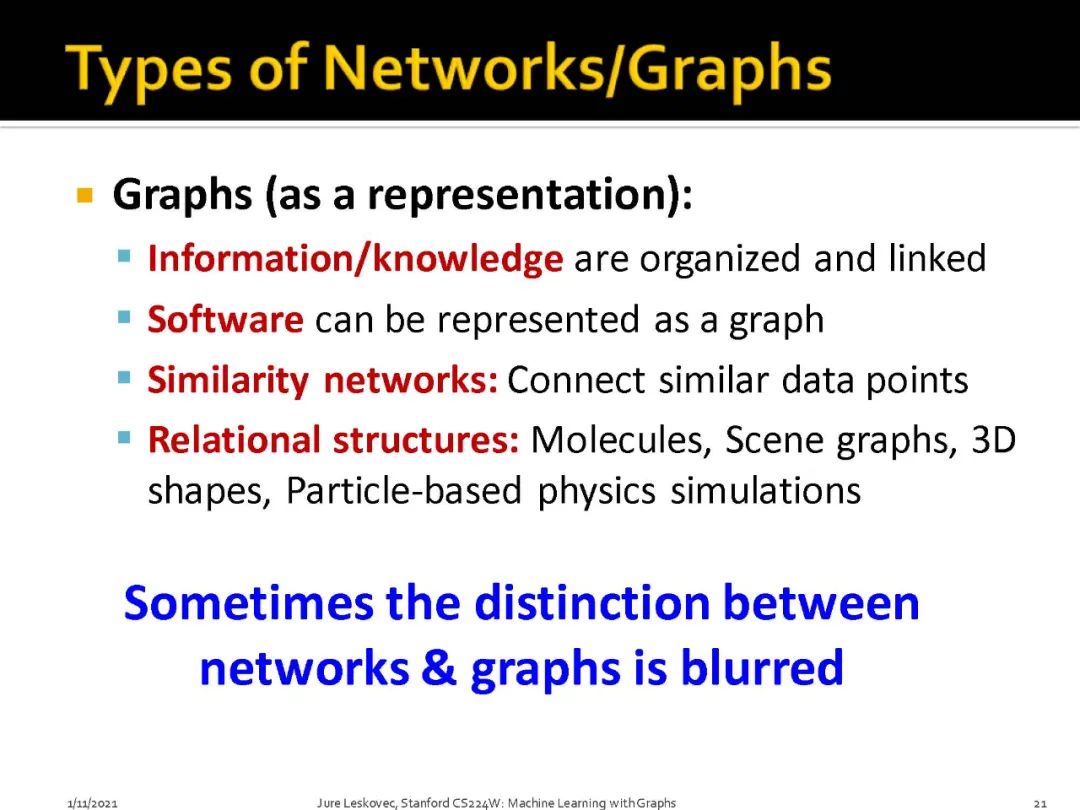 Types of Networks/Graphs

Graphs (as a representation):

Information/knowledge are organized and linked

Software can be represented as a graph

Similarity networks: Connect similar data points

Relational structures: Molecules, Scene graphs, 3D shapes, Particle-based physics simulations

Sometimes the distinction between networks & graphs is blurred

1/11/2021 Jure Leskovec, Stanford CS224W: Machine Learning with Graphs 21